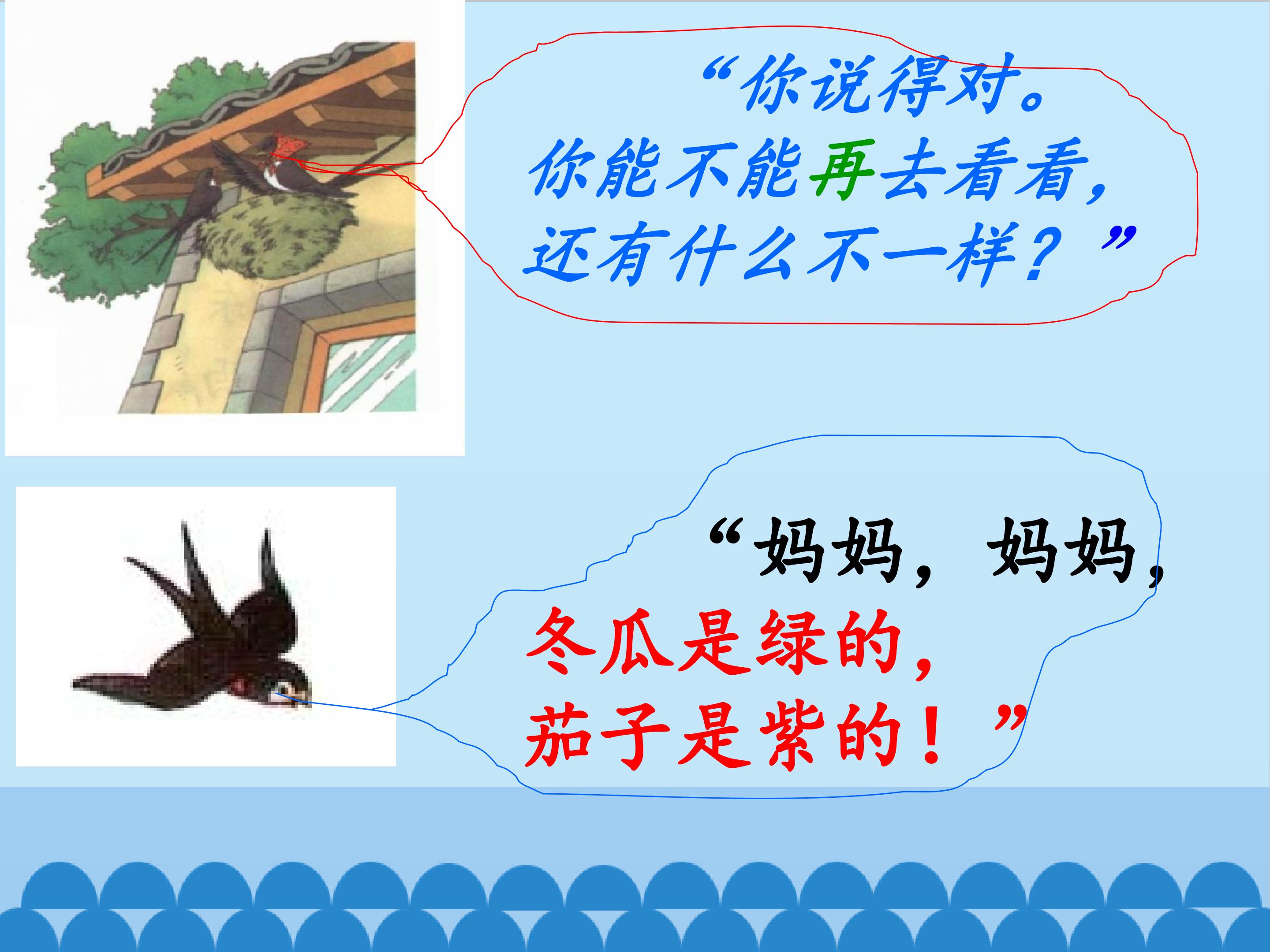 “你说得对。你能不能再去看看，还有什么不一样？”

“妈妈，妈妈，冬瓜是绿的，茄子是紫的！”